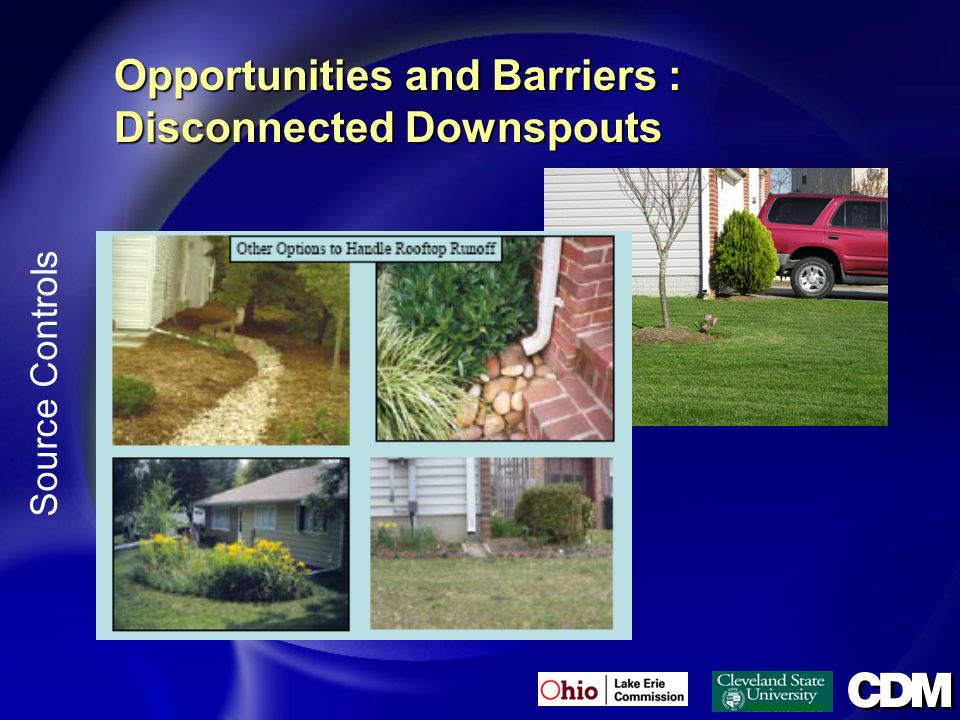 Opportunities and Barriers : Disconnected Downspouts

Source Controls

Other Options to Handle Rooftop Runoff

Ohio Lake Erie Commission

Cleveland State University

CDM